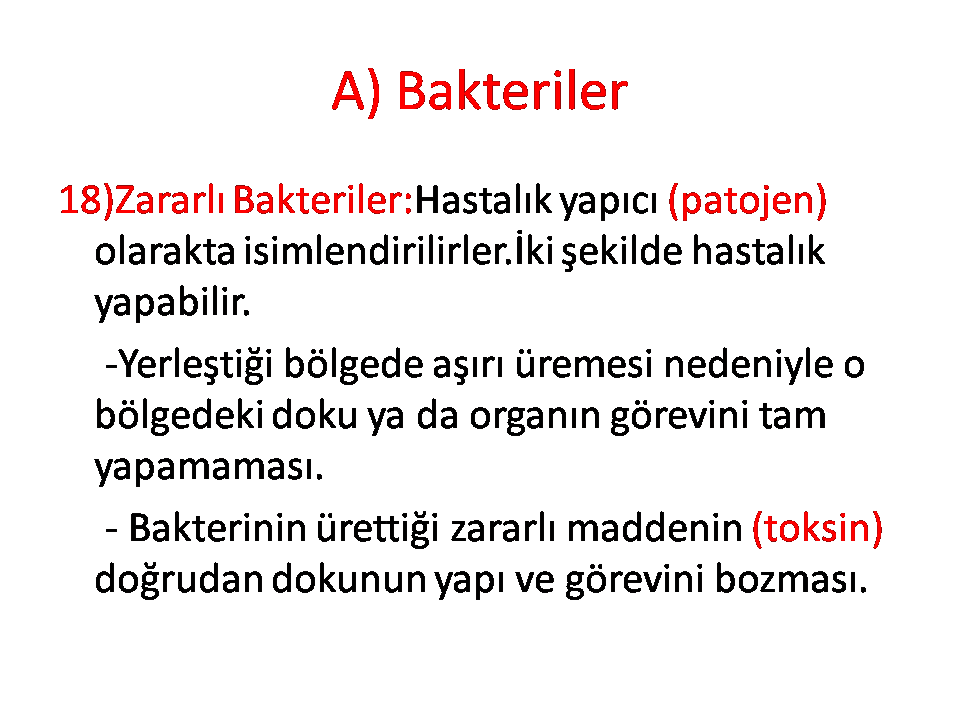 A) Bakteriler

18)Zararlı Bakteriler:Hastalık yapıcı (patojen) olarakta isimlendirilirler.İki şekilde hastalık yapabilir.

-Yerleştiği bölgede aşırı üremesi nedeniyle o bölgedeki doku ya da organın görevini tam yapamaması.

- Bakterinin ürettiği zararlı maddenin (toksin) doğrudan dokunun yapı ve görevini bozması.